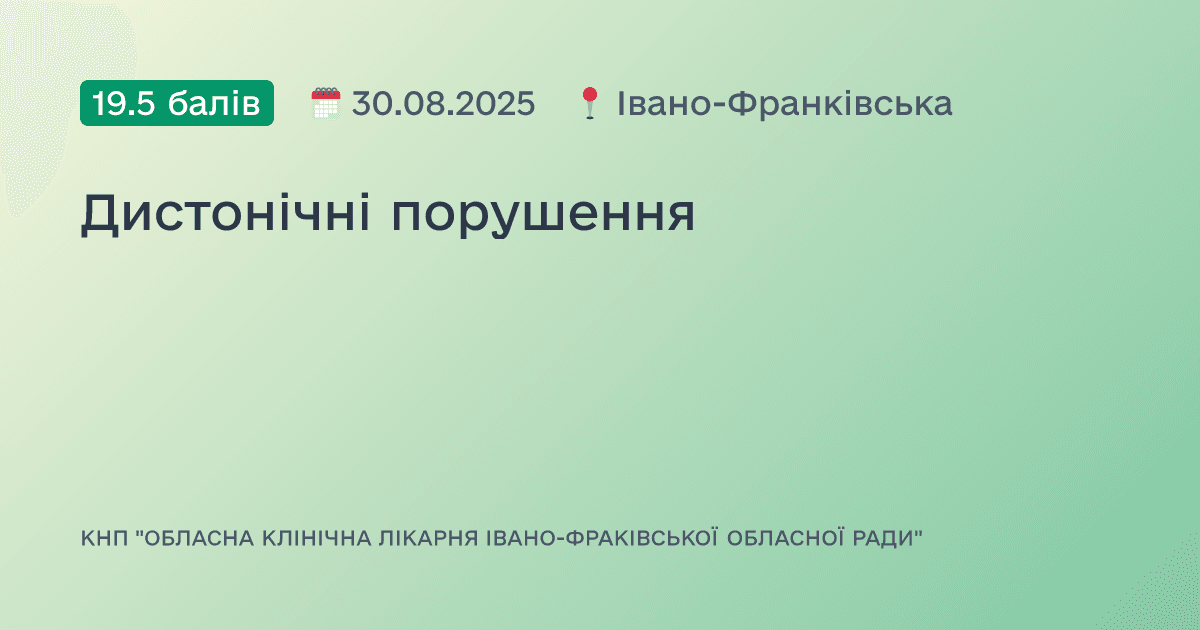 19.5 балів 30.08.2025 Івано-Франківська

Дистонічні порушення

КНП "ОБЛАСНА КЛІНІЧНА ЛІКАРНЯ ІВАНО-ФРАКІВСЬКОЇ ОБЛАСНОЇ РАДИ"